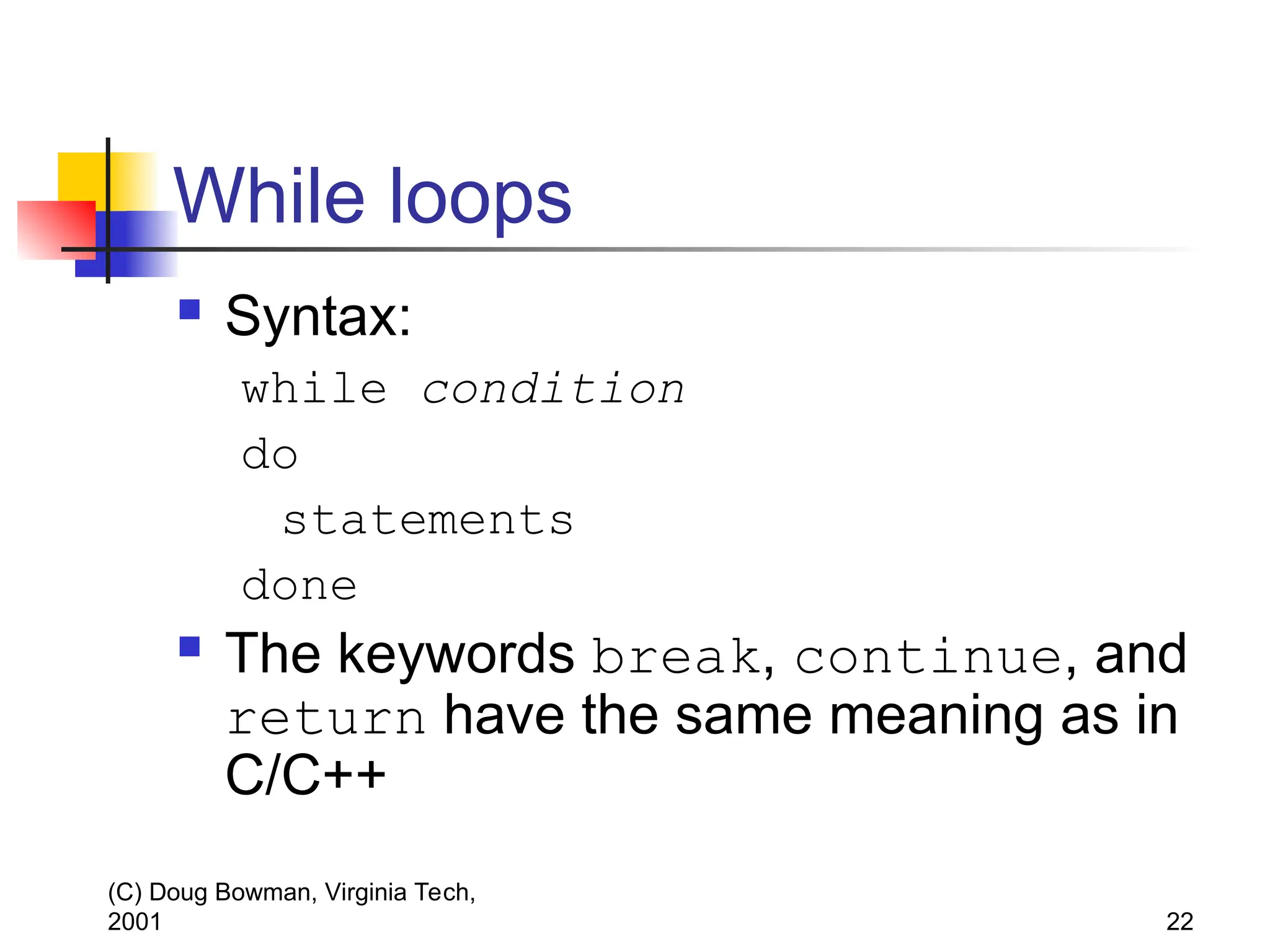 While loops

Syntax:

while condition
do
  statements
done

The keywords break, continue, and return have the same meaning as in C/C++

(C) Doug Bowman, Virginia Tech, 2001

22